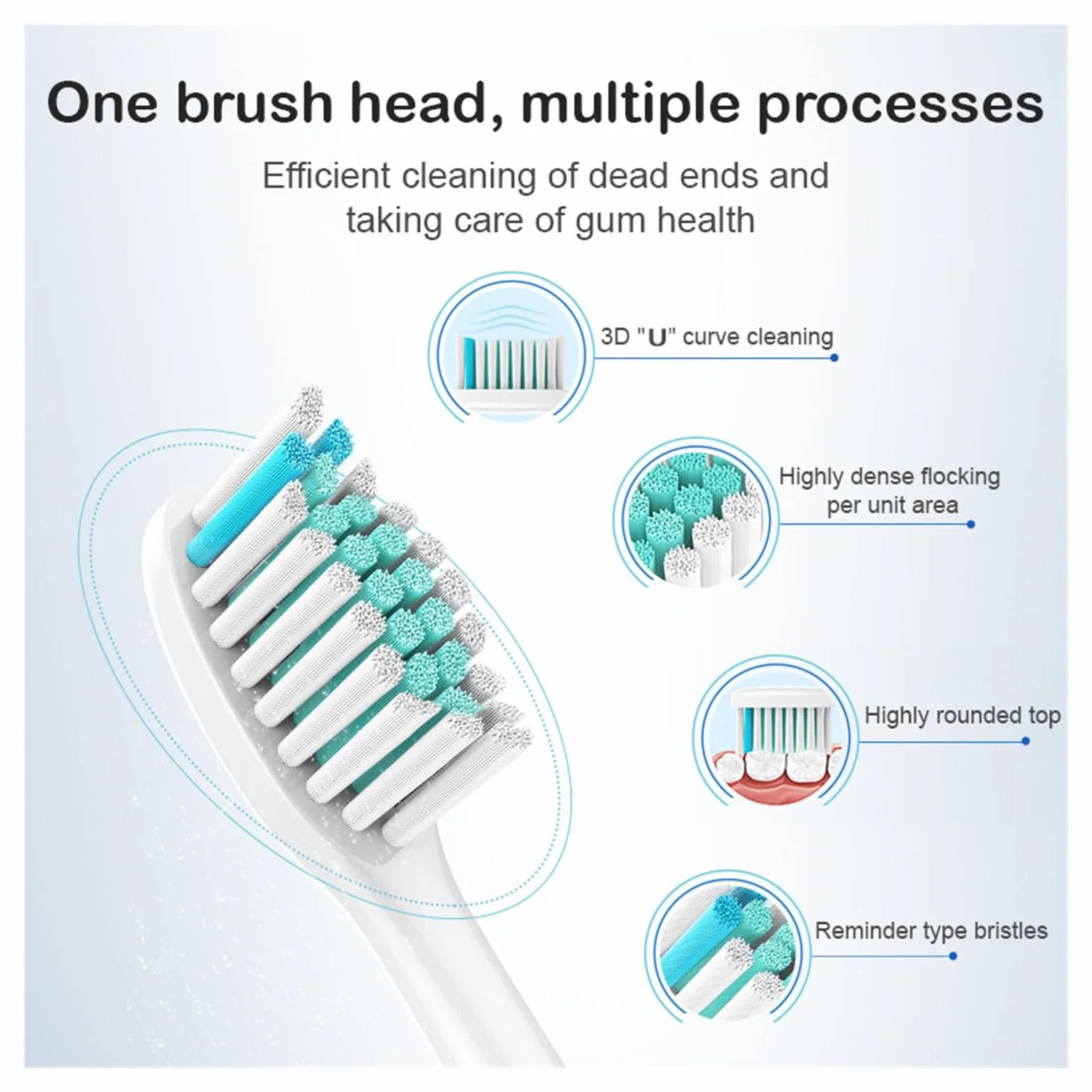 One brush head, multiple processes

Efficient cleaning of dead ends and taking care of gum health

3D "U" curve cleaning

Highly dense flocking per unit area

Highly rounded top

Reminder type bristles